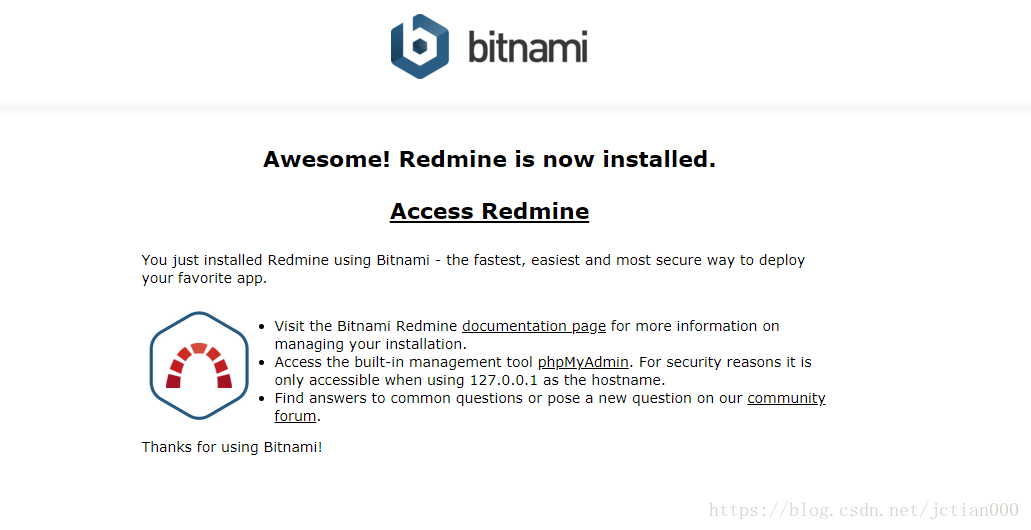 bitnami

Awesome! Redmine is now installed.

Access Redmine

You just installed Redmine using Bitnami - the fastest, easiest and most secure way to deploy your favorite app.

- Visit the Bitnami Redmine documentation page for more information on managing your installation.
- Access the built-in management tool phpMyAdmin. For security reasons it is only accessible when using 127.0.0.1 as the hostname.
- Find answers to common questions or pose a new question on our community forum.

Thanks for using Bitnami!

https://blog.csdn.net/jctian000